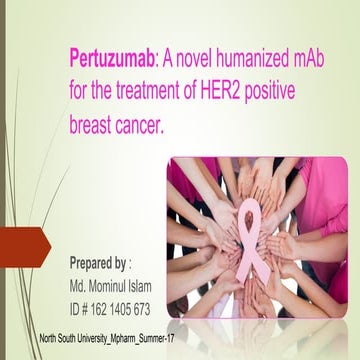 Pertuzumab: A novel humanized mAb for the treatment of HER2 positive breast cancer.

Prepared by :
Md. Mominul Islam
ID # 162 1405 673

North South University_Mpharm_Summer-17